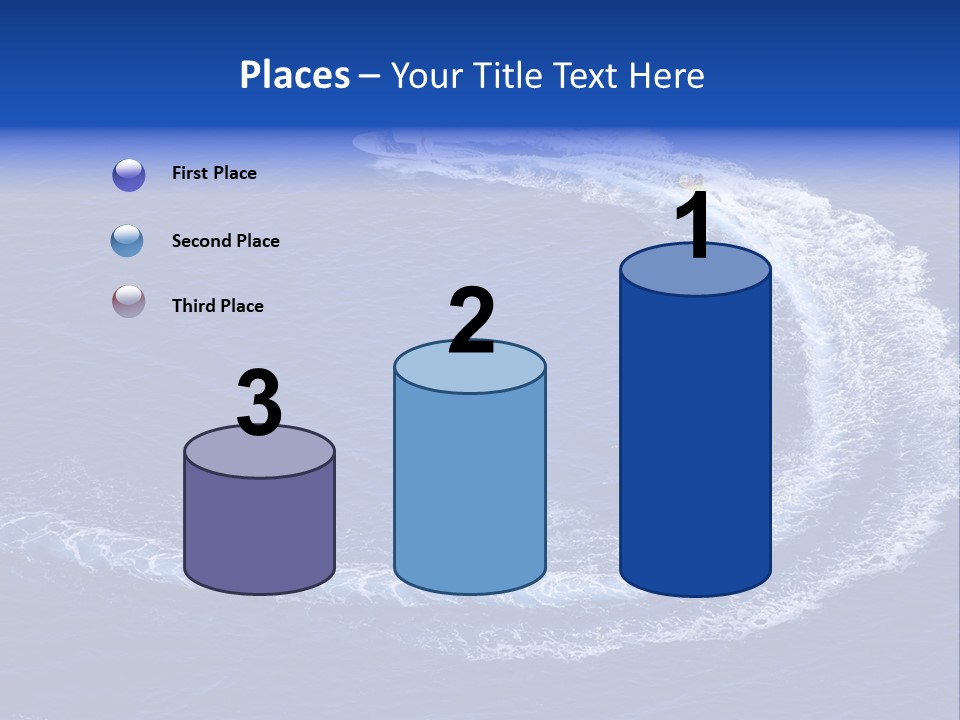 Places – Your Title Text Here

First Place

Second Place

Third Place

3

2

1